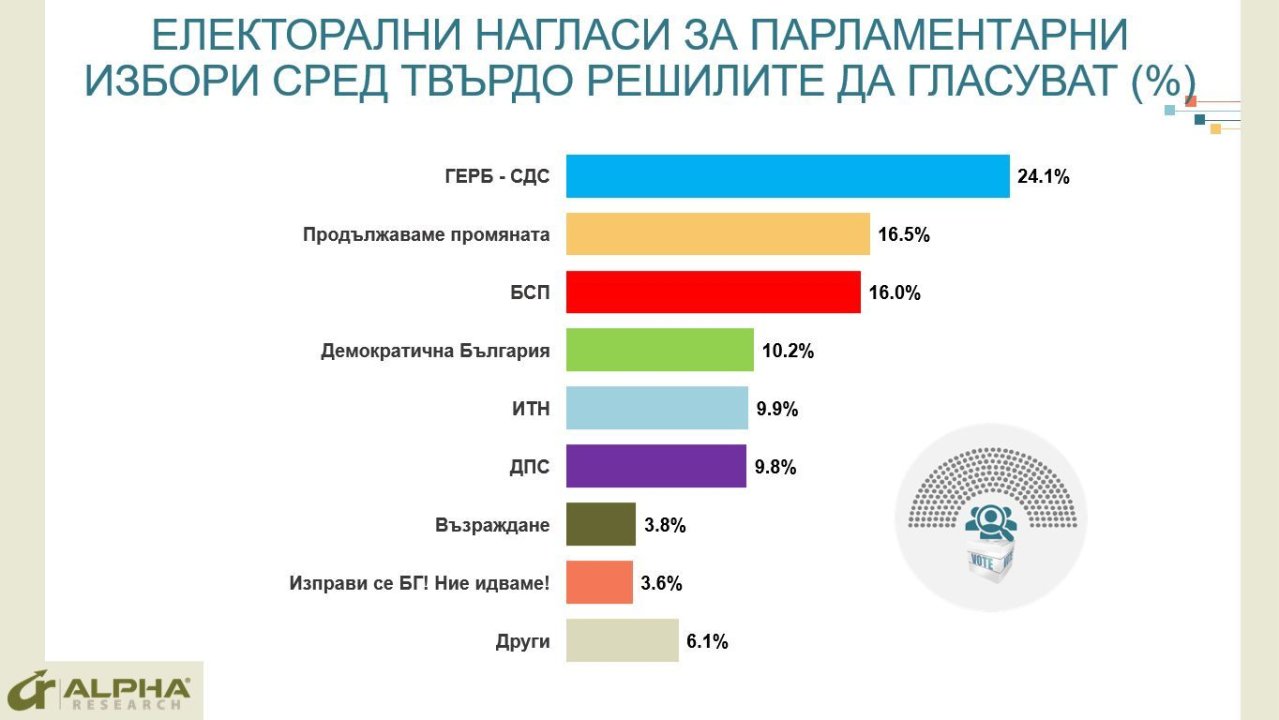 ЕЛЕКТОРАЛНИ НАГЛАСИ ЗА ПАРЛАМЕНТАРНИ ИЗБОРИ СРЕД ТВЪРДО РЕШИЛИТЕ ДА ГЛАСУВАТ (%)

ГЕРБ - СДС 24.1%
Продължаваме промяната 16.5%
БСП 16.0%
Демократична България 10.2%
ИТН 9.9%
ДПС 9.8%
Възраждане 3.8%
Изправи се БГ! Ние идваме! 3.6%
Други 6.1%

VOTE

ALPHA RESEARCH